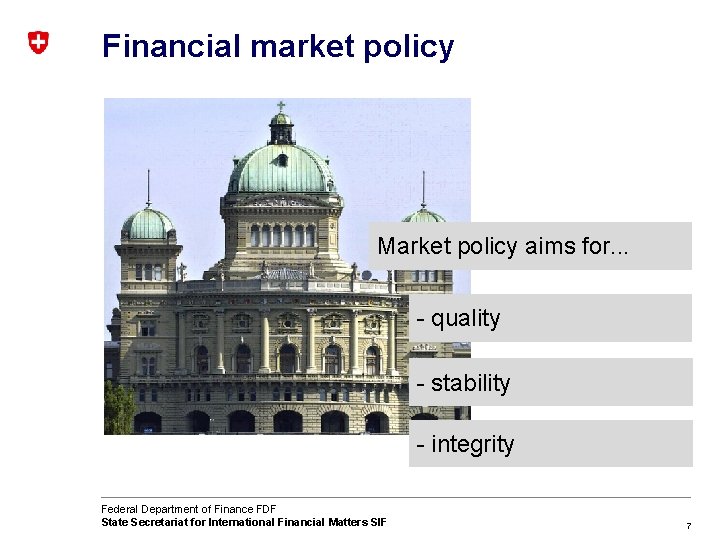 Financial market policy

Market policy aims for...

- quality

- stability

- integrity

Federal Department of Finance FDF
State Secretariat for International Financial Matters SIF

7